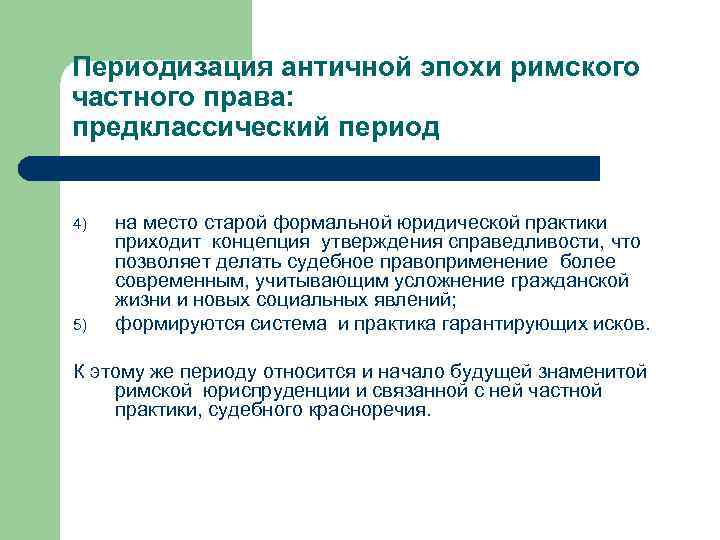 Периодизация античной эпохи римского частного права:
предклассический период

4) на место старой формальной юридической практики приходит концепция утверждения справедливости, что позволяет делать судебное правоприменение более современным, учитывающим усложнение гражданской жизни и новых социальных явлений;

5) формируются система и практика гарантирующих исков.

К этому же периоду относится и начало будущей знаменитой римской юриспруденции и связанной с ней частной практики, судебного красноречия.